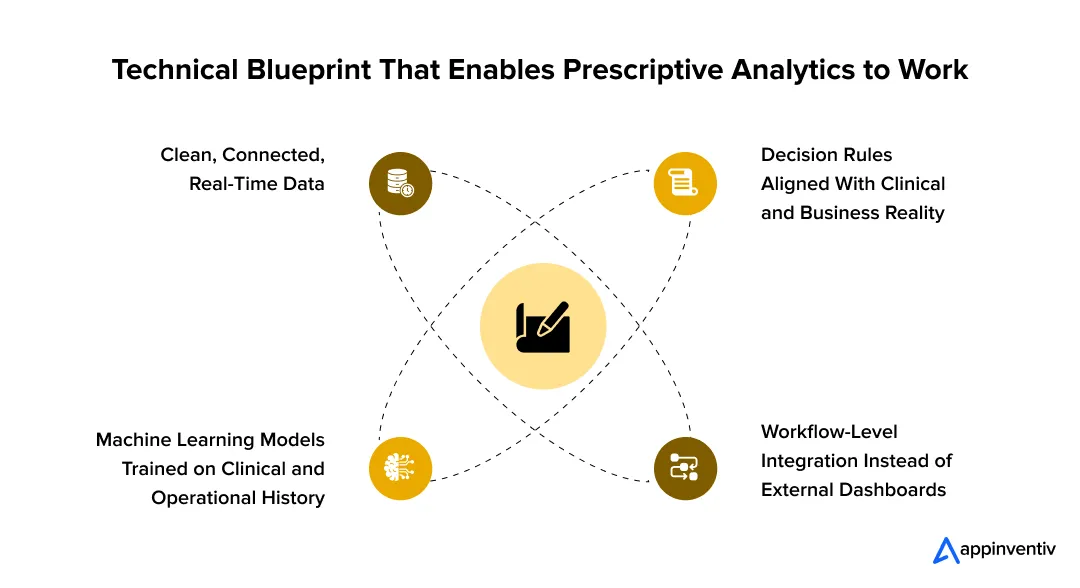 Technical Blueprint That Enables Prescriptive Analytics to Work

Clean, Connected, Real-Time Data

Decision Rules Aligned With Clinical and Business Reality

Machine Learning Models Trained on Clinical and Operational History

Workflow-Level Integration Instead of External Dashboards

appinventiv